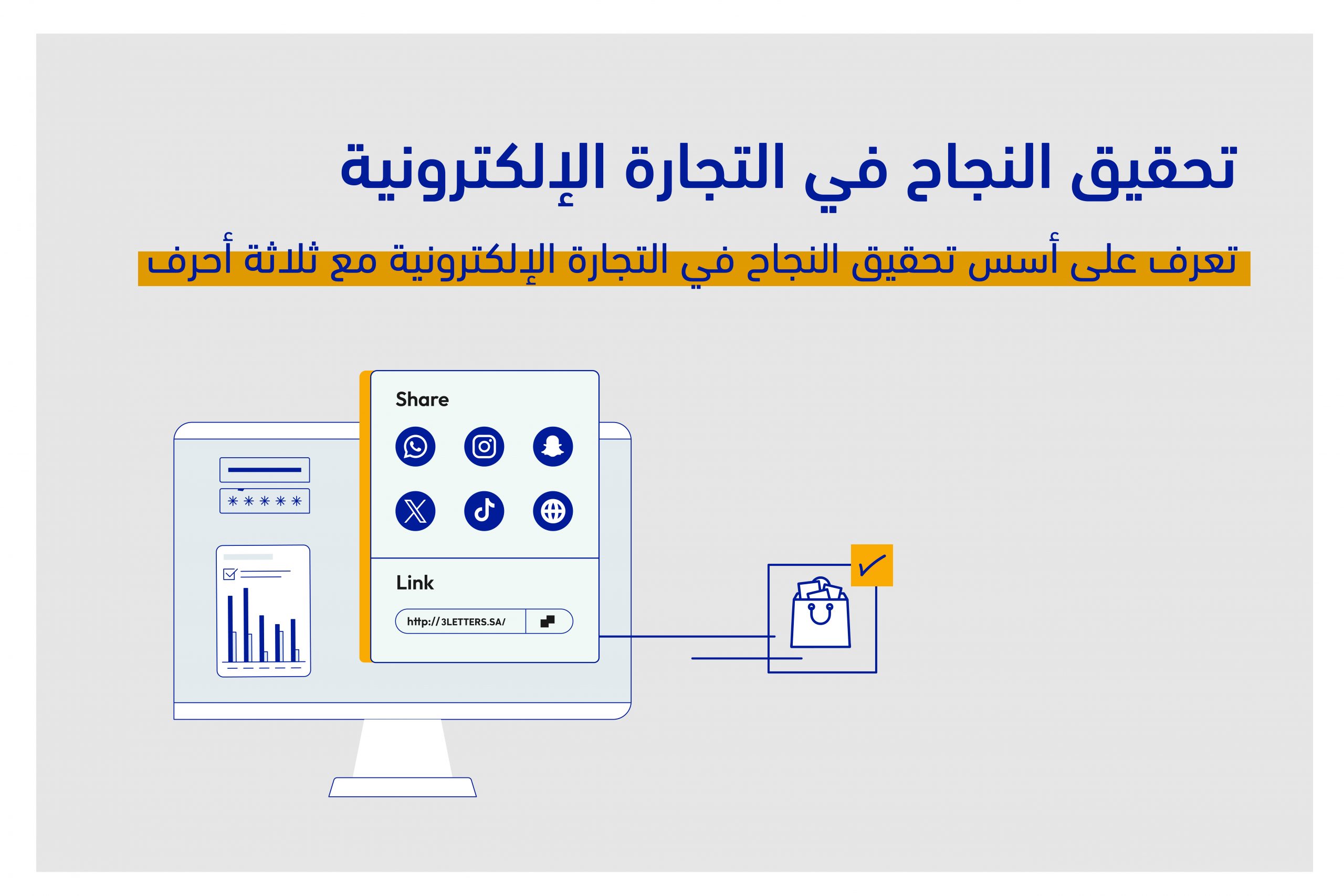 تحقيق النجاح في التجارة الإلكترونية

تعرف على أسس تحقيق النجاح في التجارة الإلكترونية مع ثلاثة أحرف

*****

Share

Link

http://3LETTERS.SA/